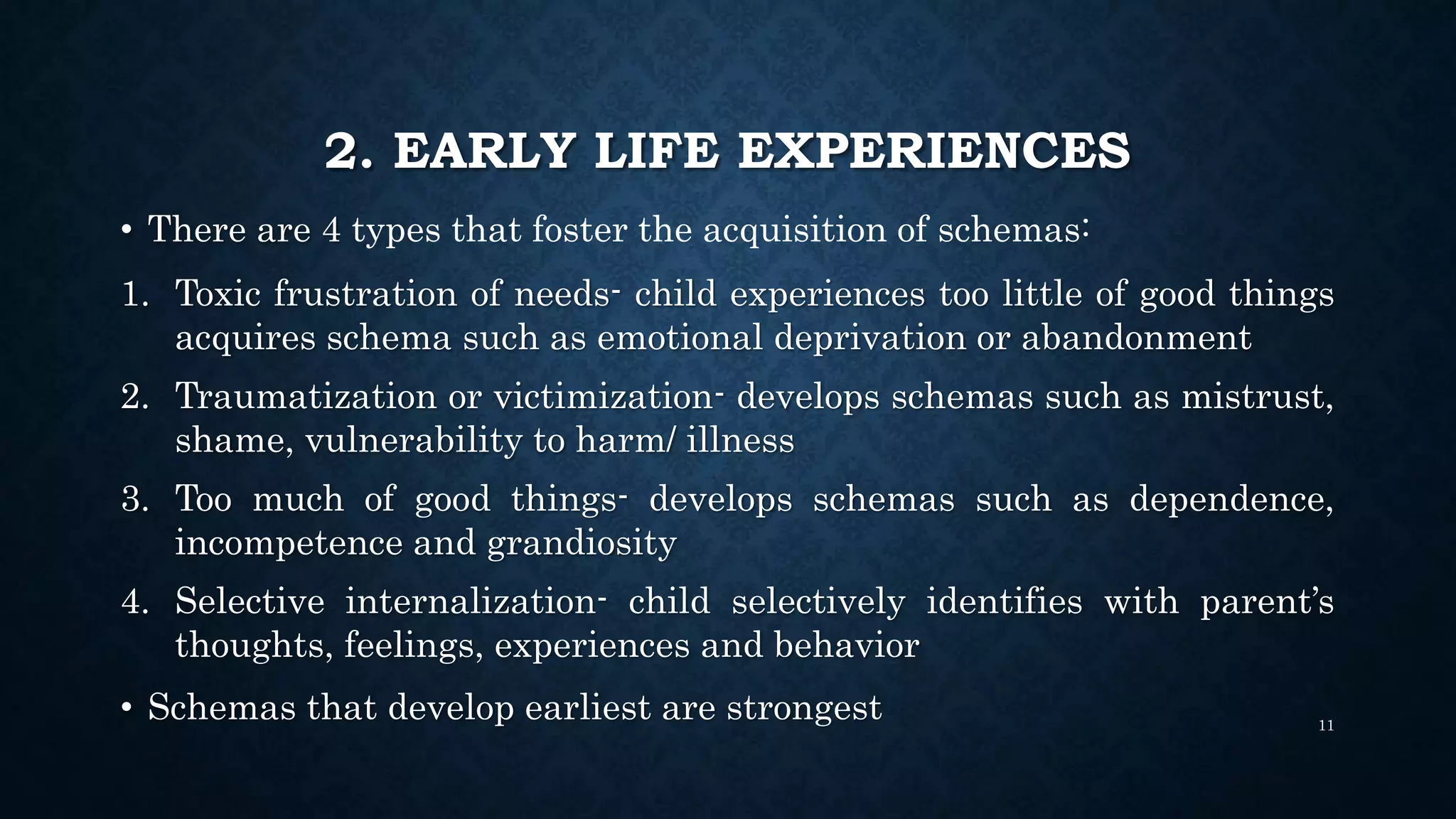 2. EARLY LIFE EXPERIENCES

• There are 4 types that foster the acquisition of schemas:

1. Toxic frustration of needs- child experiences too little of good things acquires schema such as emotional deprivation or abandonment

2. Traumatization or victimization- develops schemas such as mistrust, shame, vulnerability to harm/ illness

3. Too much of good things- develops schemas such as dependence, incompetence and grandiosity

4. Selective internalization- child selectively identifies with parent's thoughts, feelings, experiences and behavior

• Schemas that develop earliest are strongest

11